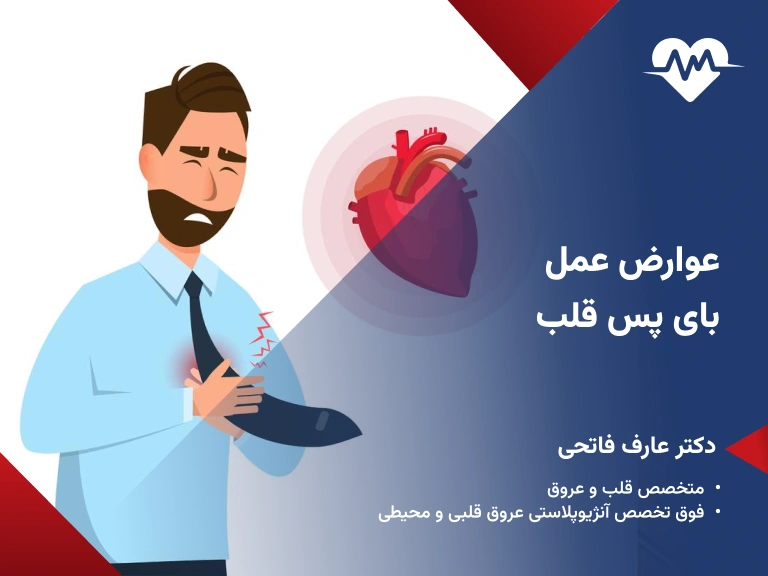 عوارض عمل
بای پس قلب

دکتر عارف فاتحی

• متخصص قلب و عروق
• فوق تخصص آنژیوپلاستی عروق قلبی و محیطی